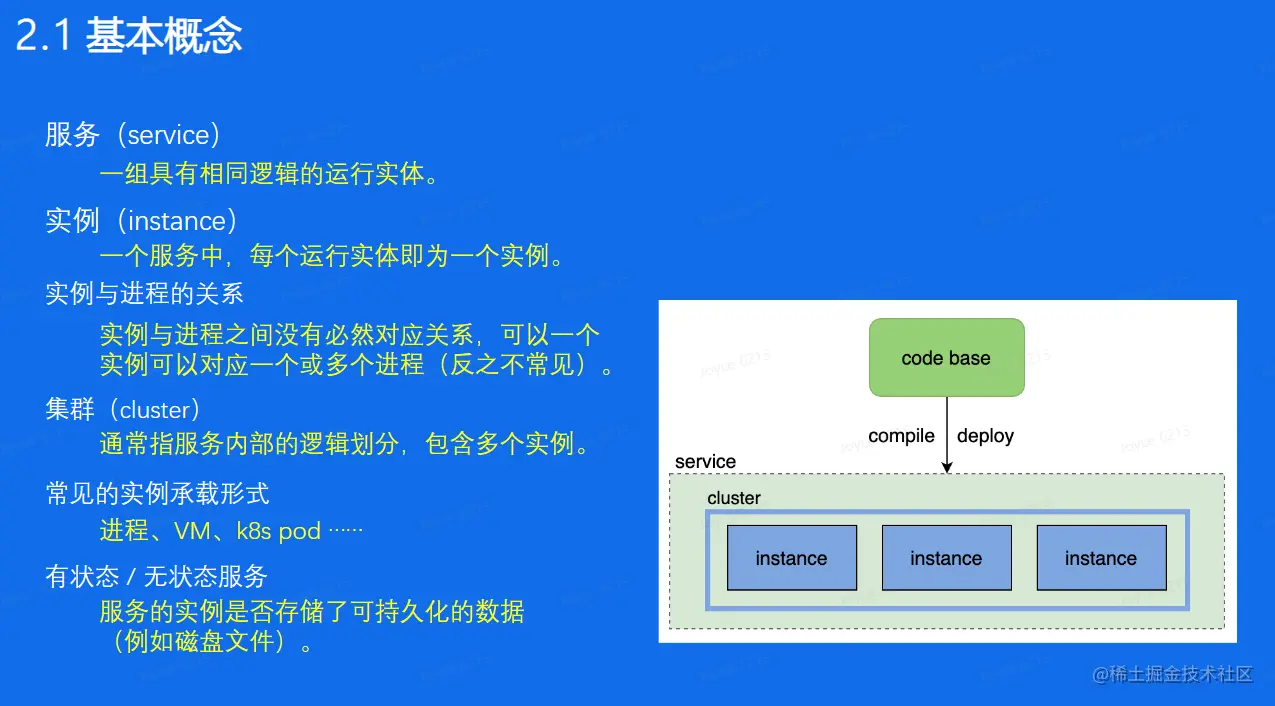 2.1 基本概念

服务（service）
一组具有相同逻辑的运行实体。

实例（instance）
一个服务中，每个运行实体即为一个实例。

实例与进程的关系
实例与进程之间没有必然对应关系，可以一个实例可以对应一个或多个进程（反之不常见）。

集群（cluster）
通常指服务内部的逻辑划分，包含多个实例。

常见的实例承载形式
进程、VM、k8s pod ……

有状态 / 无状态服务
服务的实例是否存储了可持久化的数据（例如磁盘文件）。

code base

compile deploy

service

cluster

instance

instance

instance

@稀土掘金技术社区